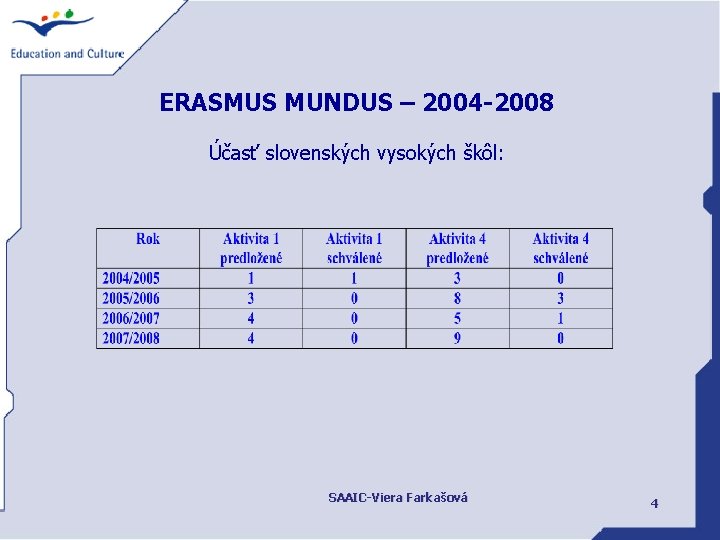 Education and Culture

ERASMUS MUNDUS – 2004-2008

Účasť slovenských vysokých škôl:

| Rok | Aktivita 1 predložené | Aktivita 1 schválené | Aktivita 4 predložené | Aktivita 4 schválené |
|---|---|---|---|---|
| 2004/2005 | 1 | 1 | 3 | 0 |
| 2005/2006 | 3 | 0 | 8 | 3 |
| 2006/2007 | 4 | 0 | 5 | 1 |
| 2007/2008 | 4 | 0 | 9 | 0 |

SAAIC-Viera Farkašová

4